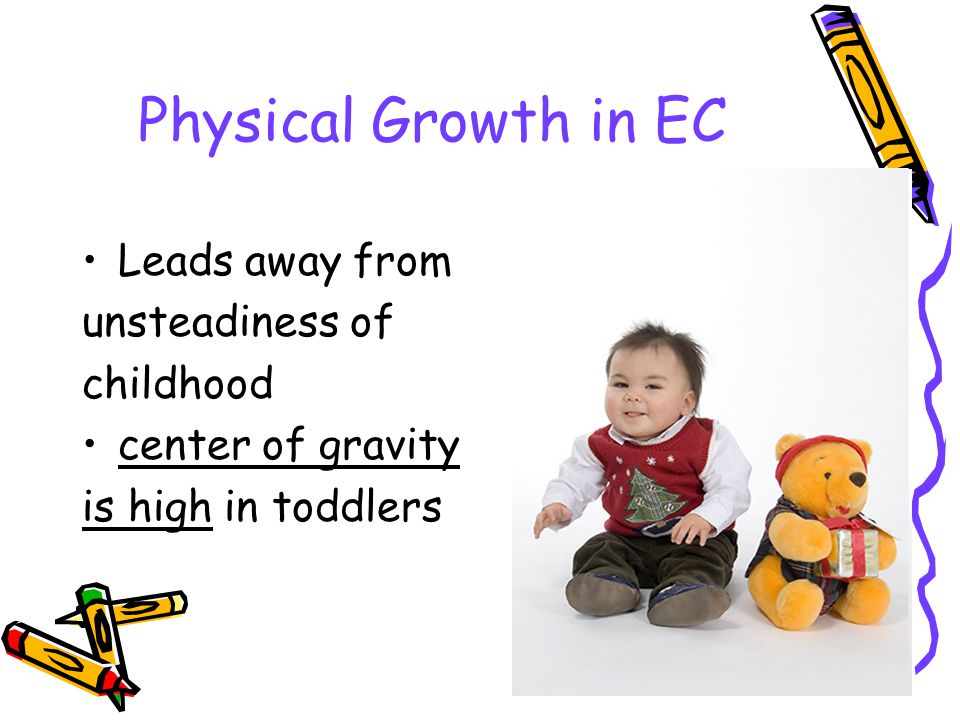 Physical Growth in EC

• Leads away from unsteadiness of childhood

• center of gravity is high in toddlers